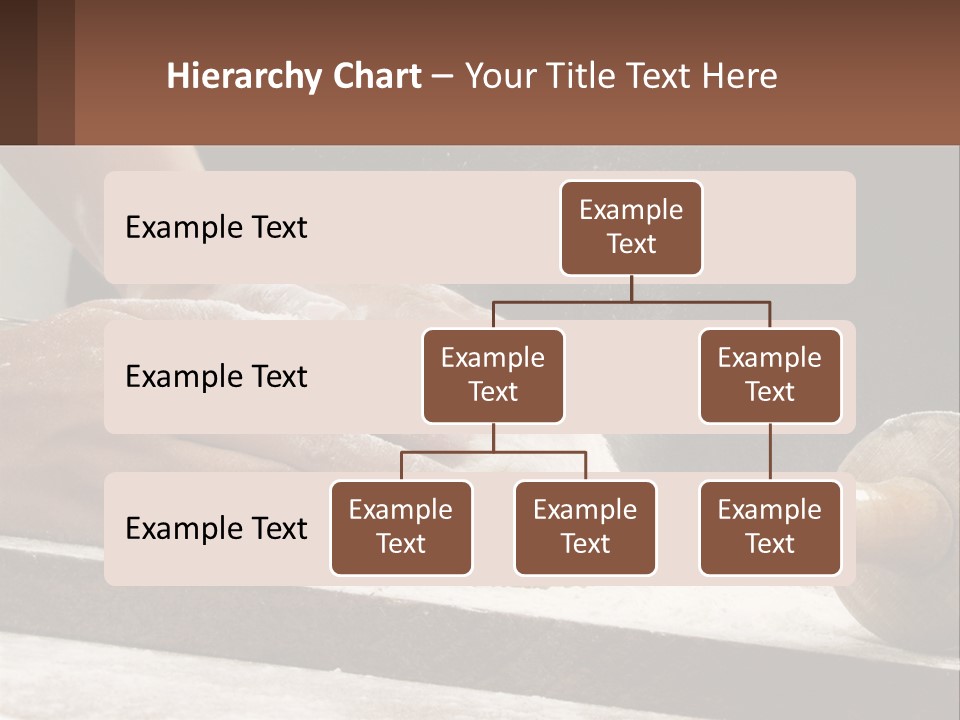 Hierarchy Chart – Your Title Text Here

Example Text

Example Text

Example Text

Example Text

Example Text

Example Text

Example Text

Example Text

Example Text